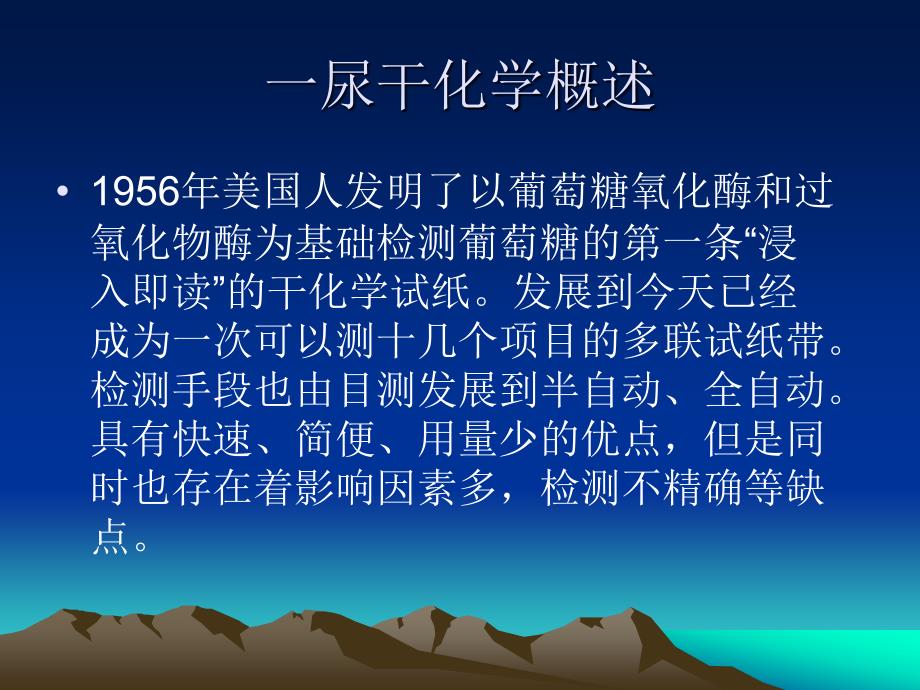 一尿干化学概述

• 1956年美国人发明了以葡萄糖氧化酶和过氧化物酶为基础检测葡萄糖的第一条“浸入即读”的干化学试纸。发展到今天已经成为一次可以测十几个项目的多联试纸带。检测手段也由目测发展到半自动、全自动。具有快速、简便、用量少的优点，但是同时也存在着影响因素多，检测不精确等缺点。